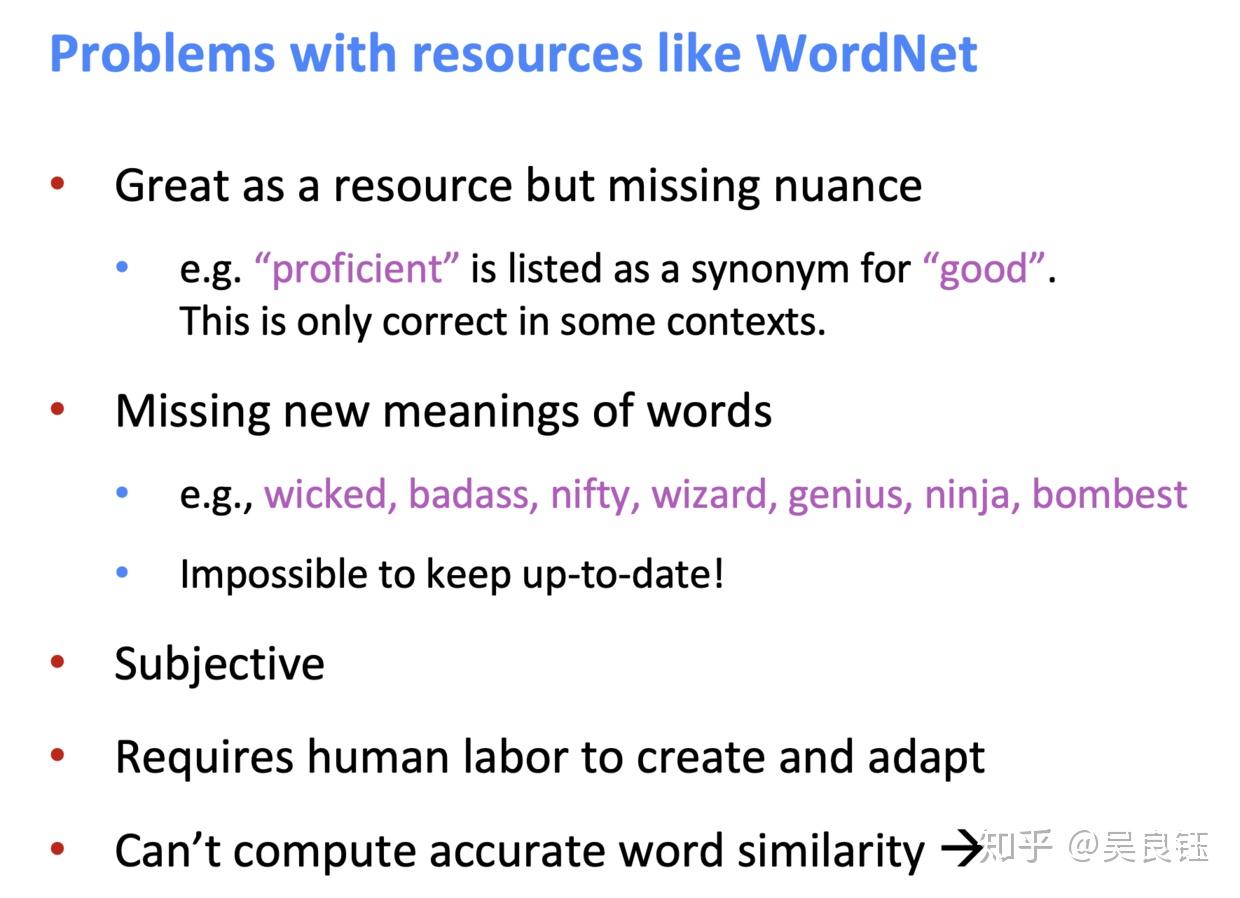 Problems with resources like WordNet

• Great as a resource but missing nuance

• e.g. “proficient” is listed as a synonym for “good”. This is only correct in some contexts.

• Missing new meanings of words

• e.g., wicked, badass, nifty, wizard, genius, ninja, bombest

• Impossible to keep up-to-date!

• Subjective

• Requires human labor to create and adapt

• Can’t compute accurate word similarity →

知乎 @吴良钰